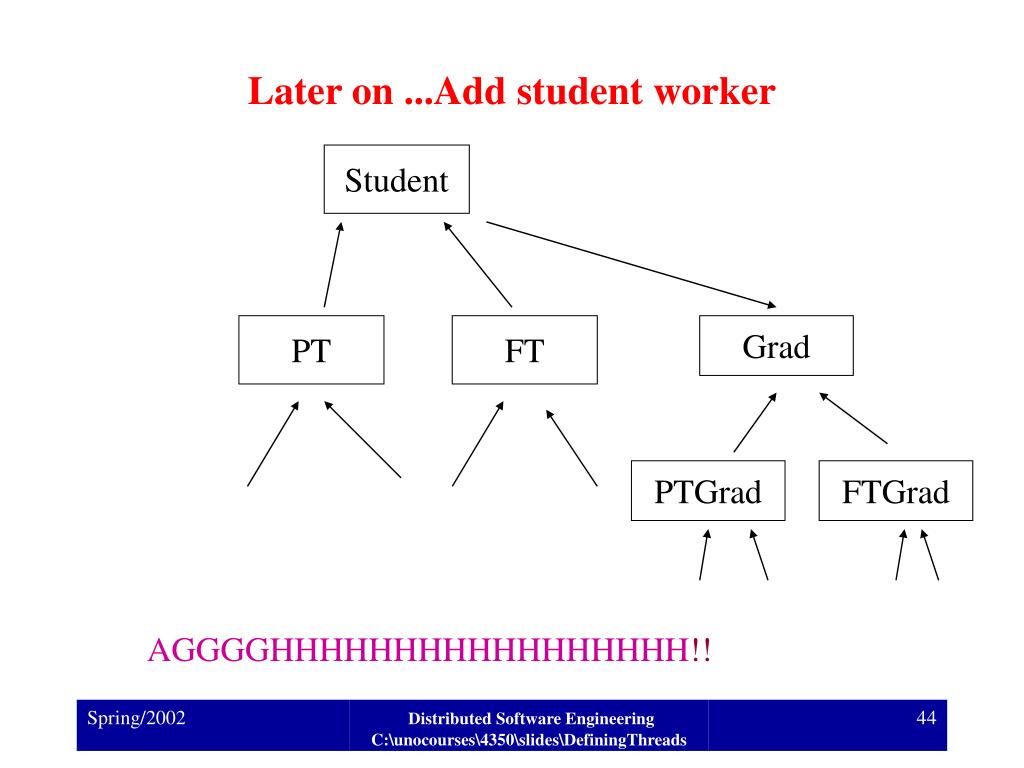 Later on ...Add student worker

Student

PT

FT

Grad

PTGrad

FTGrad

AGGGGHHHHHHHHHHHHHHHHH!!

Spring/2002

Distributed Software Engineering
C:\unocourses\4350\slides\DefiningThreads

44